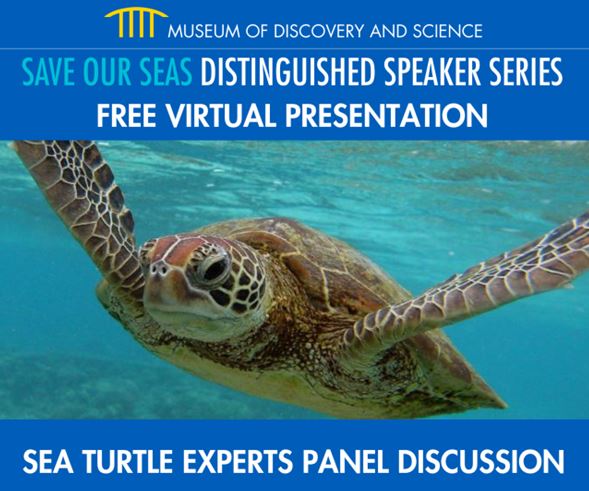 MUSEUM OF DISCOVERY AND SCIENCE

SAVE OUR SEAS DISTINGUISHED SPEAKER SERIES

FREE VIRTUAL PRESENTATION

SEA TURTLE EXPERTS PANEL DISCUSSION